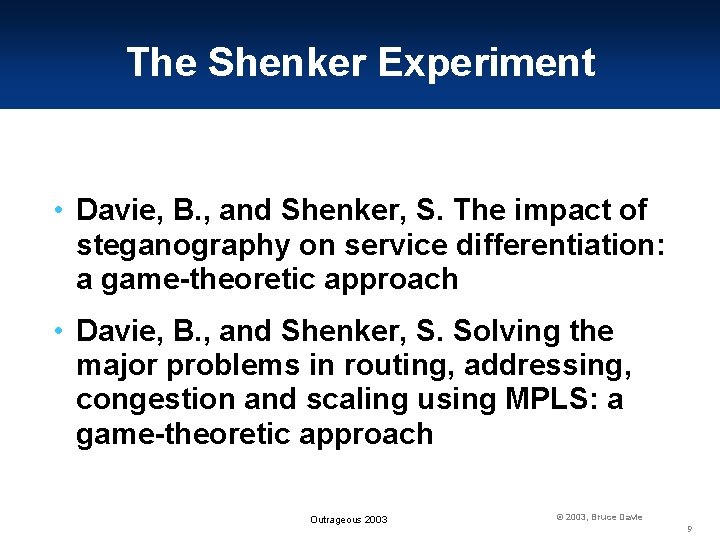 The Shenker Experiment

• Davie, B., and Shenker, S. The impact of steganography on service differentiation: a game-theoretic approach

• Davie, B., and Shenker, S. Solving the major problems in routing, addressing, congestion and scaling using MPLS: a game-theoretic approach

Outrageous 2003

© 2003, Bruce Davie

9